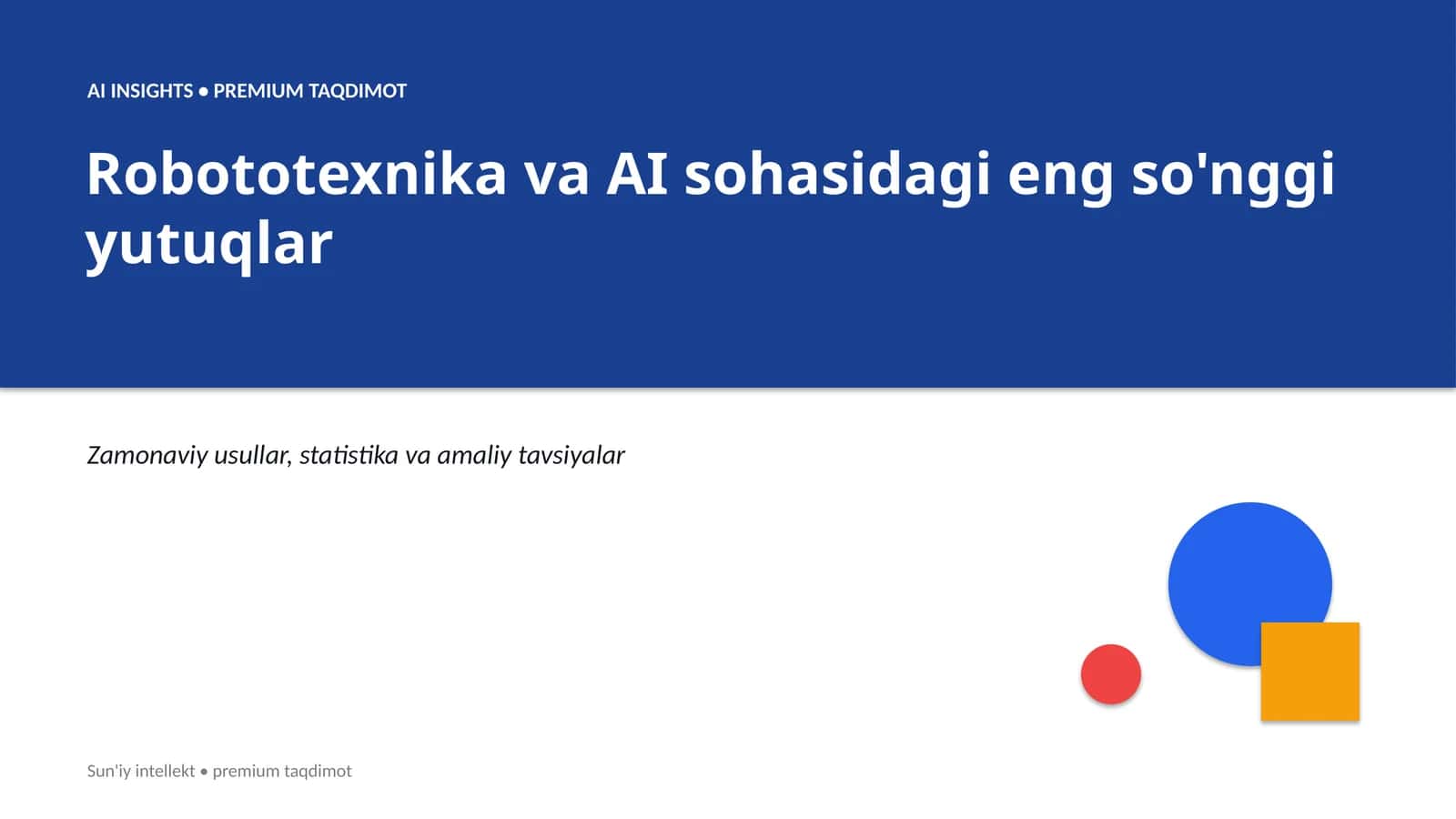 AI INSIGHTS • PREMIUM TAQDIMOT

Robototexnika va AI sohasidagi eng so'nggi yutuqlar

Zamonaviy usullar, statistika va amaliy tavsiyalar

Sun'iy intellekt • premium taqdimot